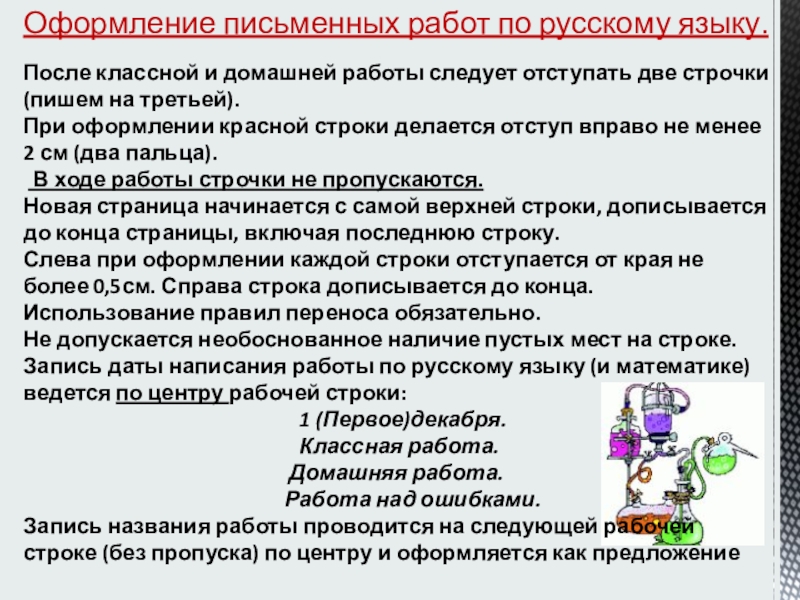 Оформление письменных работ по русскому языку.

После классной и домашней работы следует отступать две строчки (пишем на третьей).
При оформлении красной строки делается отступ вправо не менее 2 см (два пальца).
В ходе работы строчки не пропускаются.
Новая страница начинается с самой верхней строки, дописывается до конца страницы, включая последнюю строку.
Слева при оформлении каждой строки отступается от края не более 0,5см. Справа строка дописывается до конца.
Использование правил переноса обязательно.
Не допускается необоснованное наличие пустых мест на строке.
Запись даты написания работы по русскому языку (и математике) ведется по центру рабочей строки:

1 (Первое)декабря.
Классная работа.
Домашняя работа.
Работа над ошибками.

Запись названия работы проводится на следующей рабочей строке (без пропуска) по центру и оформляется как предложение